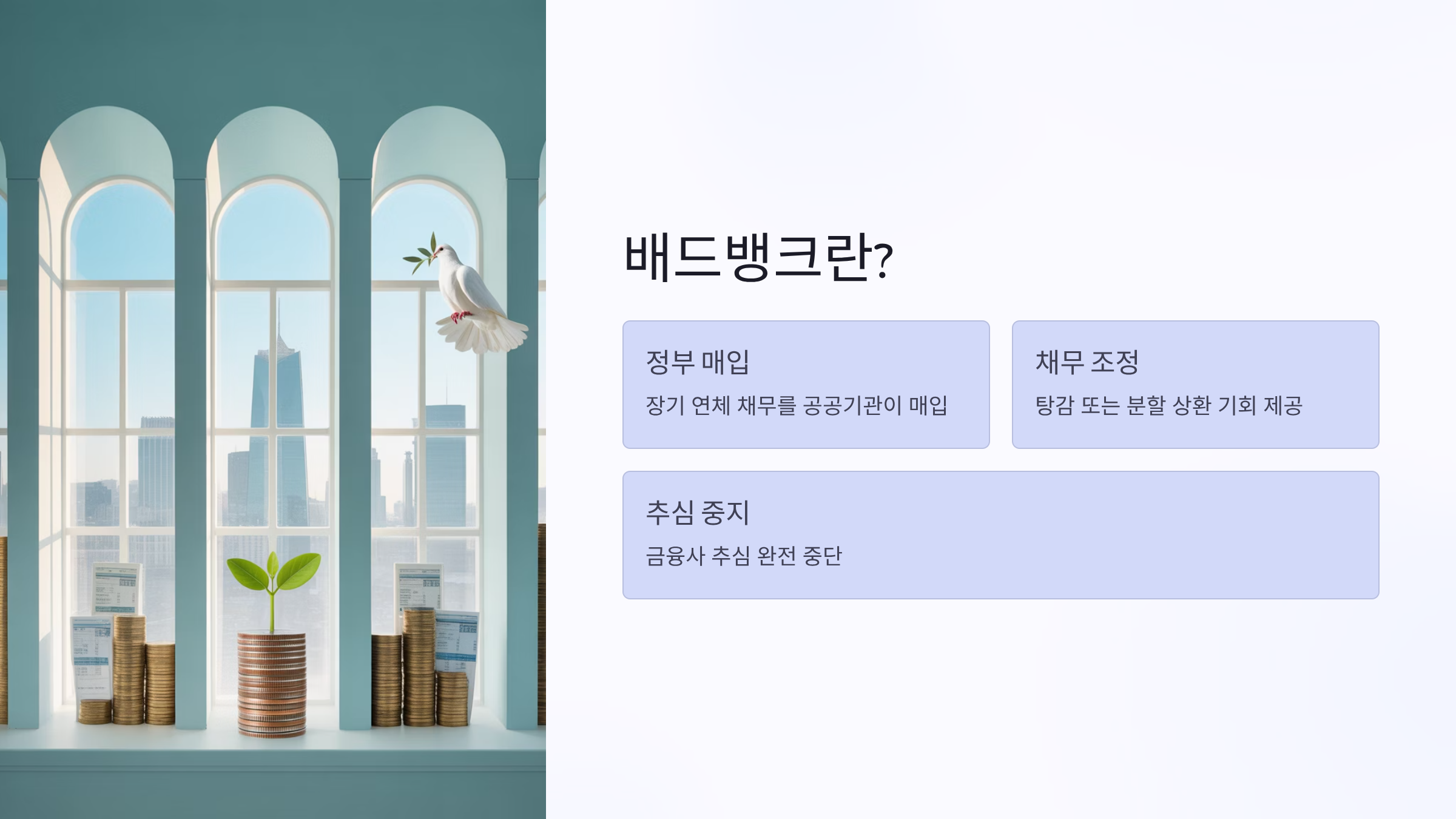 배드뱅크란?

정부 매입

장기 연체 채무를 공공기관이 매입

채무 조정

탕감 또는 분할 상환 기회 제공

추심 중지

금융사 추심 완전 중단